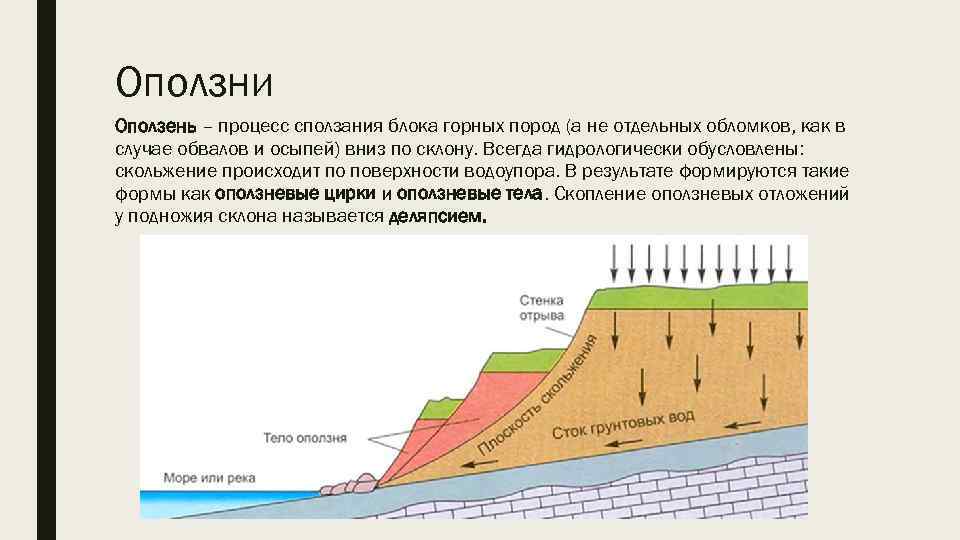 Оползни

Оползень – процесс сползания блока горных пород (а не отдельных обломков, как в случае обвалов и осыпей) вниз по склону. Всегда гидрологически обусловлены: скольжение происходит по поверхности водоупора. В результате формируются такие формы как оползневые цирки и оползневые тела. Скопление оползневых отложений у подножия склона называется деляпсием.

Стенка отрыва

Плоскость скольжения

Сток грунтовых вод

Тело оползня

Море или река